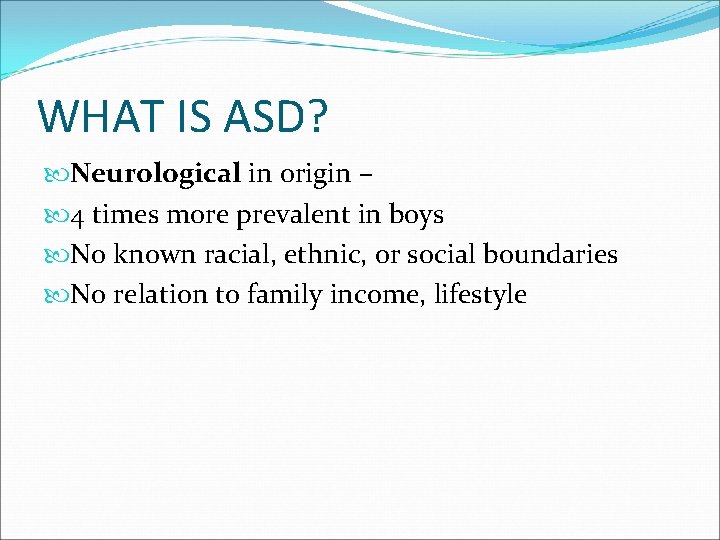 WHAT IS ASD?

Neurological in origin –

4 times more prevalent in boys

No known racial, ethnic, or social boundaries

No relation to family income, lifestyle